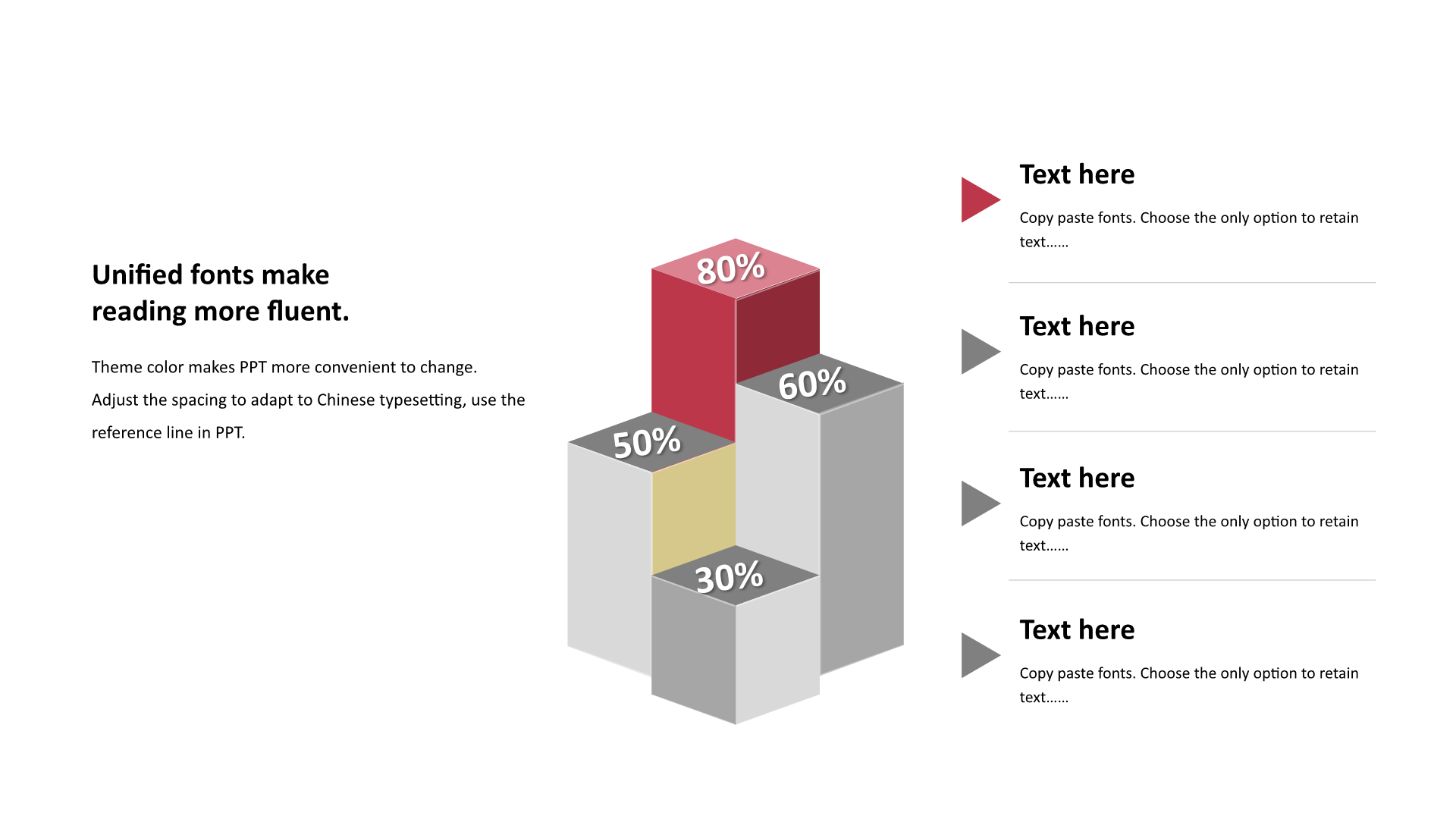 Unified fonts make reading more fluent.

Theme color makes PPT more convenient to change. Adjust the spacing to adapt to Chinese typesetting, use the reference line in PPT.

80%

60%

50%

30%

Text here

Copy paste fonts. Choose the only option to retain text……

Text here

Copy paste fonts. Choose the only option to retain text……

Text here

Copy paste fonts. Choose the only option to retain text……

Text here

Copy paste fonts. Choose the only option to retain text……